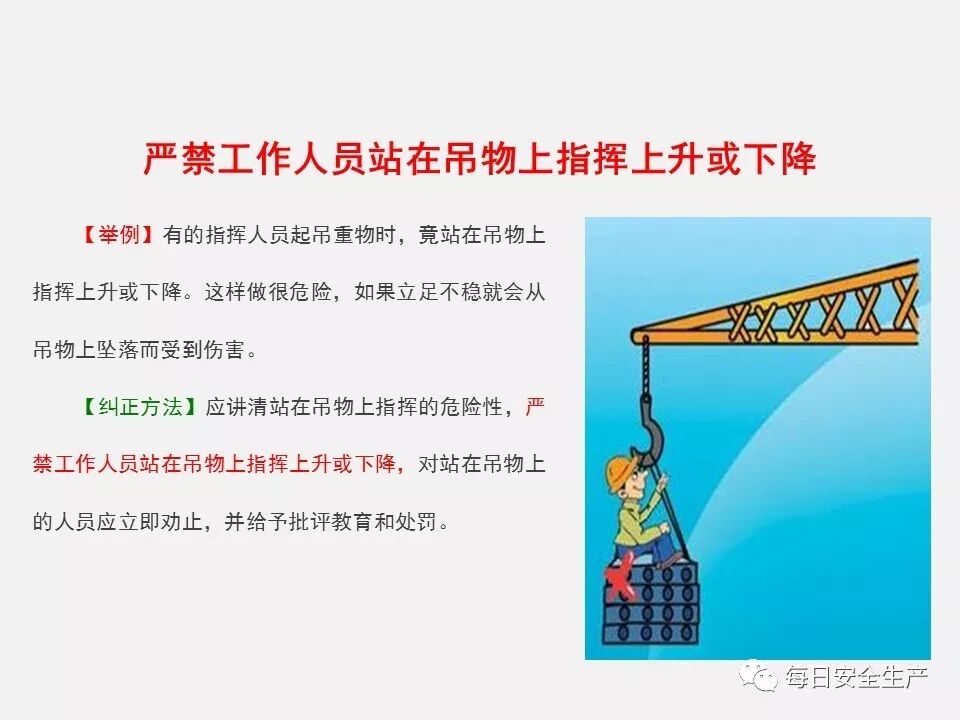 严禁工作人员站在吊物上指挥上升或下降

【举例】有的指挥人员起吊重物时，竟站在吊物上指挥上升或下降。这样做很危险，如果立足不稳就会从吊物上坠落而受到伤害。

【纠正方法】应讲清站在吊物上指挥的危险性，严禁工作人员站在吊物上指挥上升或下降，对站在吊物上的人员应立即劝止，并给予批评教育和处罚。

每日安全生产